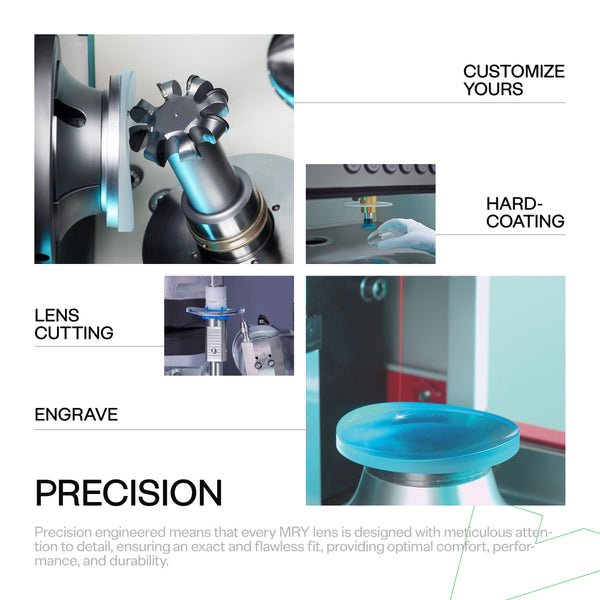 CUSTOMIZE YOURS

HARD-COATING

LENS CUTTING

ENGRAVE

PRECISION

Precision engineered means that every MRY lens is designed with meticulous attention to detail, ensuring an exact and flawless fit, providing optimal comfort, performance, and durability.